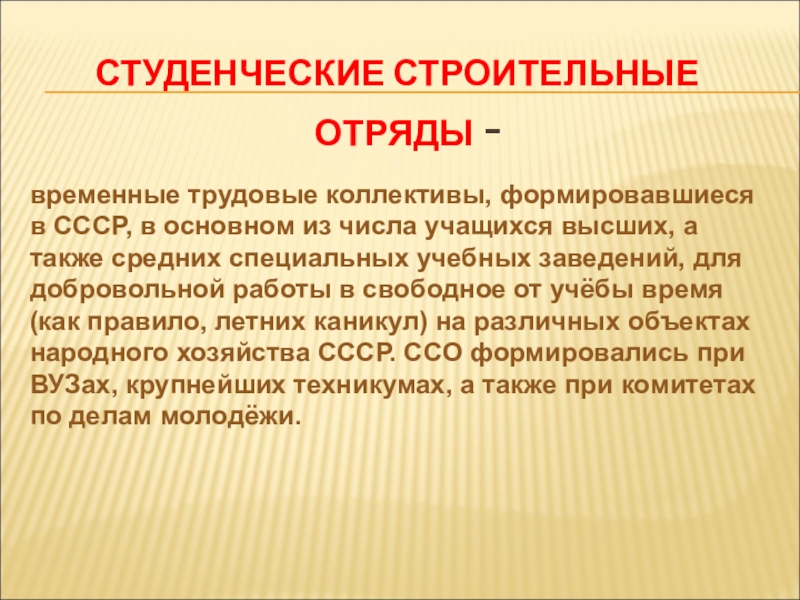 СТУДЕНЧЕСКИЕ СТРОИТЕЛЬНЫЕ ОТРЯДЫ –

временные трудовые коллективы, формировавшиеся в СССР, в основном из числа учащихся высших, а также средних специальных учебных заведений, для добровольной работы в свободное от учёбы время (как правило, летних каникул) на различных объектах народного хозяйства СССР. ССО формировались при ВУЗах, крупнейших техникумах, а также при комитетах по делам молодёжи.